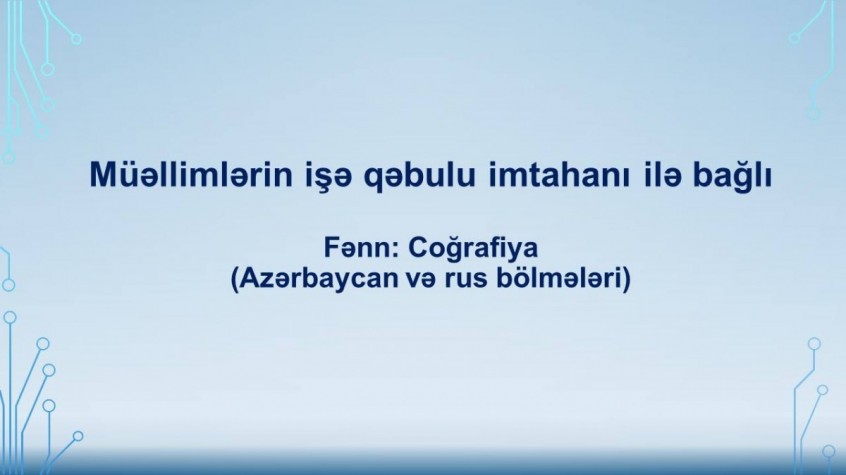 Müəllimlərin işə qəbulu imtahanı ilə bağlı

Fənn: Coğrafiya
(Azərbaycan və rus bölmələri)